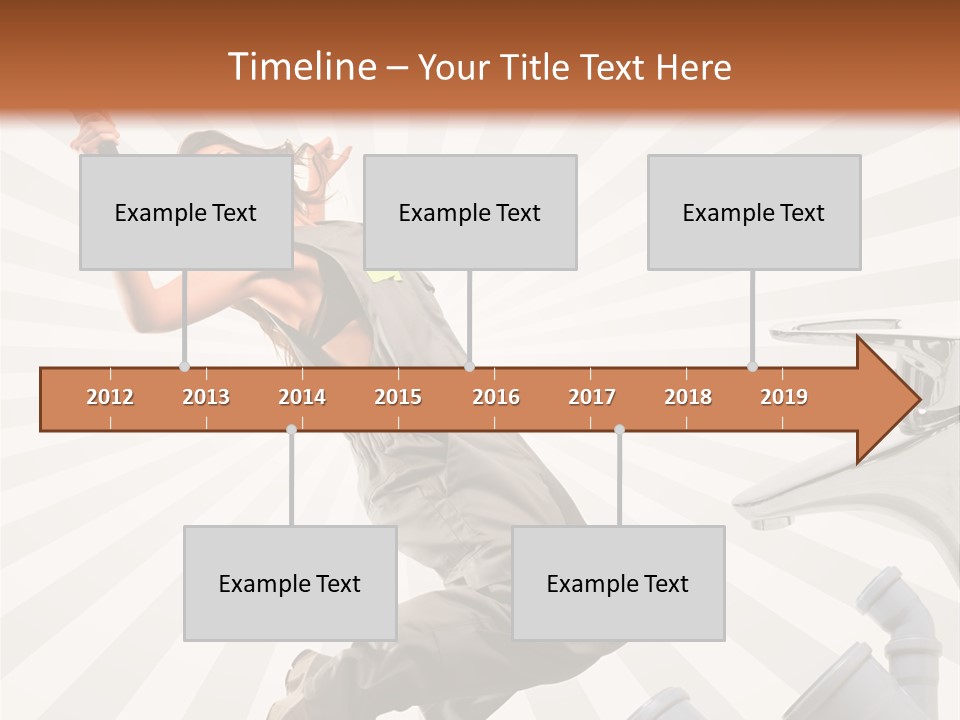 Timeline – Your Title Text Here

Example Text

Example Text

Example Text

2012 2013 2014 2015 2016 2017 2018 2019

Example Text

Example Text